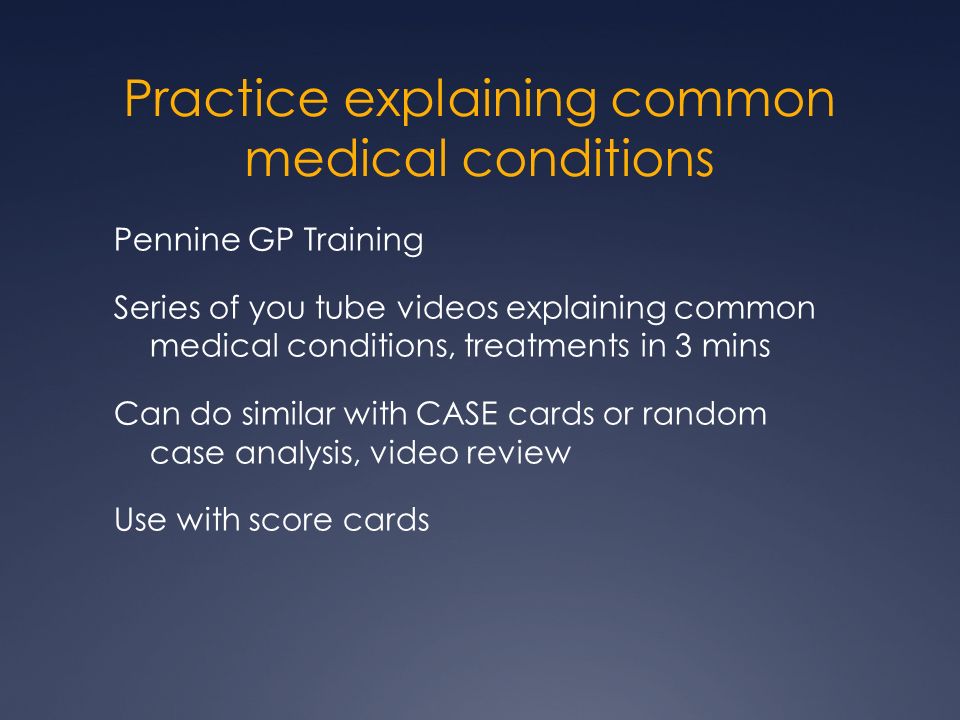 Practice explaining common medical conditions

Pennine GP Training

Series of you tube videos explaining common medical conditions, treatments in 3 mins

Can do similar with CASE cards or random case analysis, video review

Use with score cards